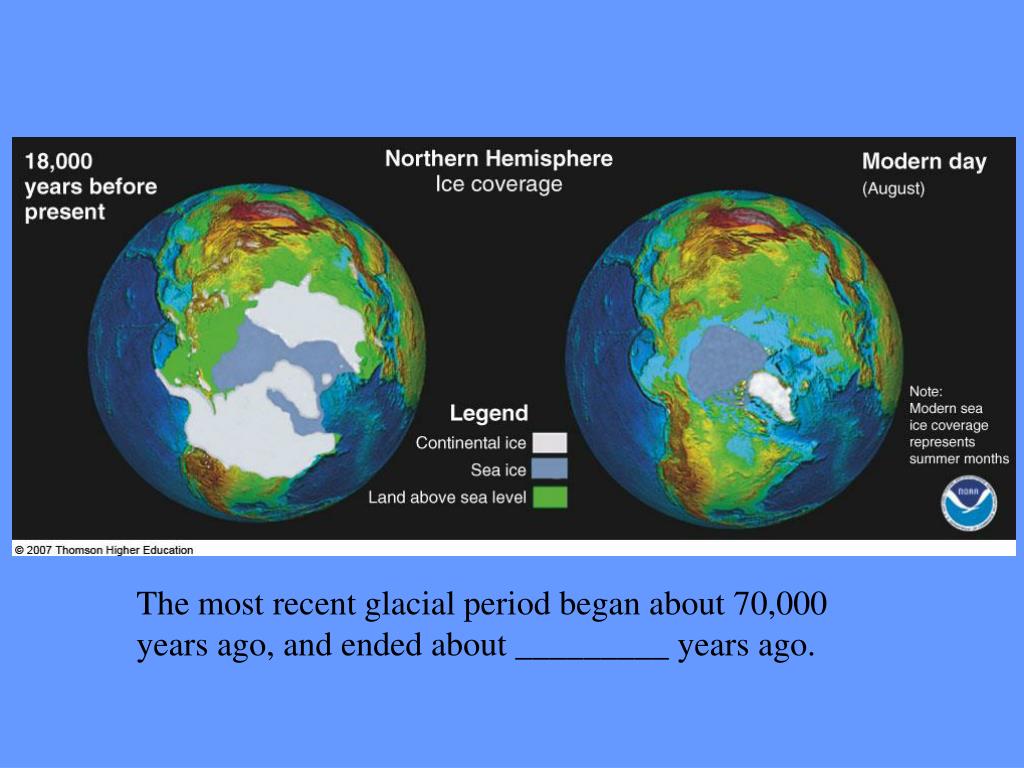 18,000 years before present

Northern Hemisphere
Ice coverage

Modern day
(August)

Legend
Continental ice
Sea ice
Land above sea level

Note:
Modern sea ice coverage represents summer months

NOAA

© 2007 Thomson Higher Education

The most recent glacial period began about 70,000 years ago, and ended about _________ years ago.